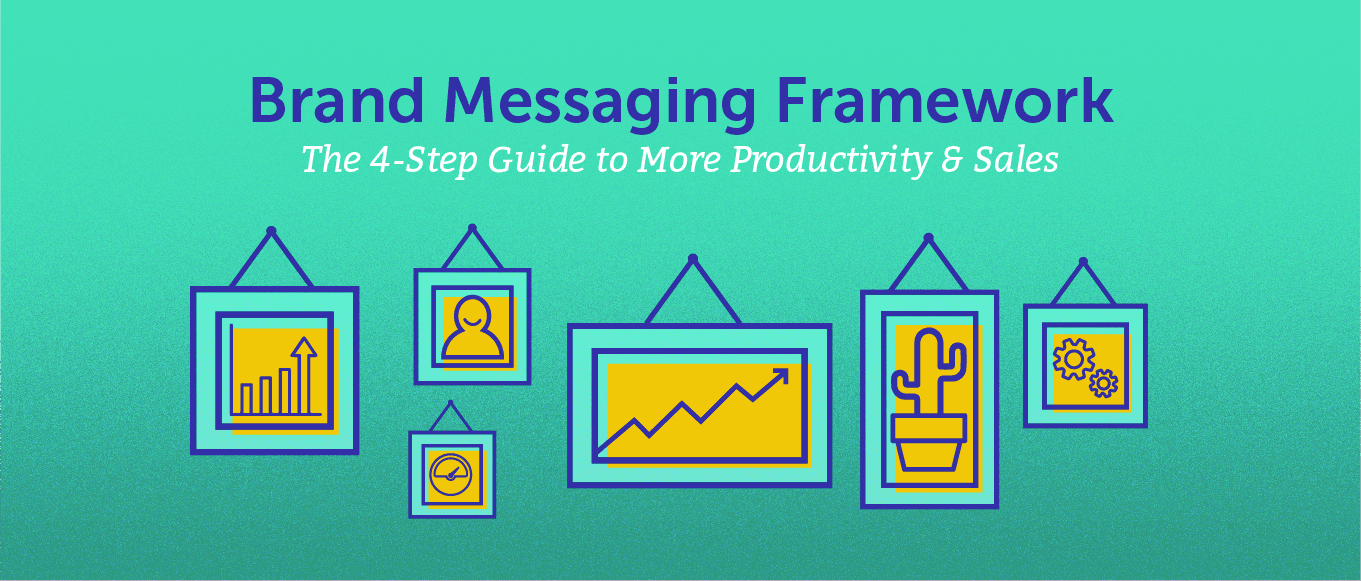 Brand Messaging Framework

The 4-Step Guide to More Productivity & Sales